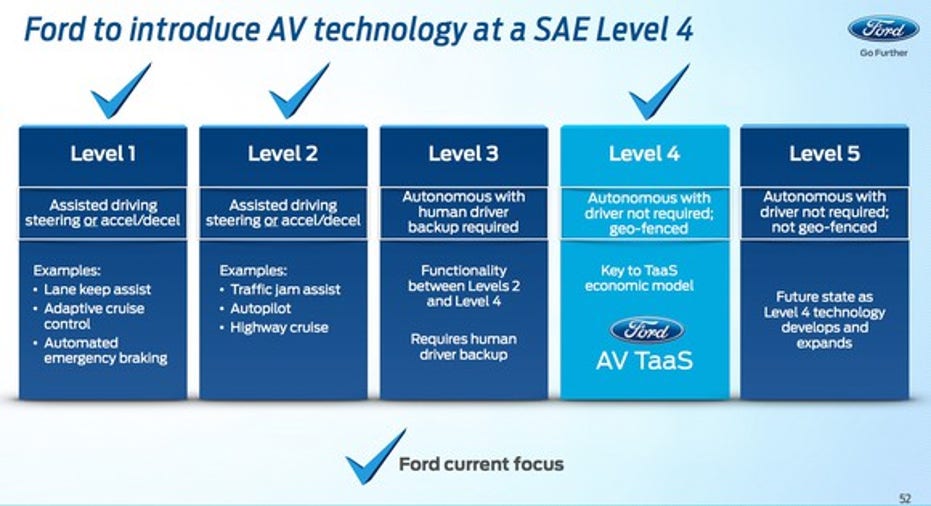 Ford to introduce AV technology at a SAE Level 4

Ford
Go Further

Level 1
Assisted driving steering or accel/decel
Examples:
• Lane keep assist
• Adaptive cruise control
• Automated emergency braking

Level 2
Assisted driving steering or accel/decel
Examples:
• Traffic jam assist
• Autopilot
• Highway cruise

Level 3
Autonomous with human driver backup required
Functionality between Levels 2 and Level 4
Requires human driver backup

Level 4
Autonomous with driver not required; geo-fenced
Key to TaaS economic model
Ford
AV TaaS

Level 5
Autonomous with driver not required; not geo-fenced
Future state as Level 4 technology develops and expands

Ford current focus

52